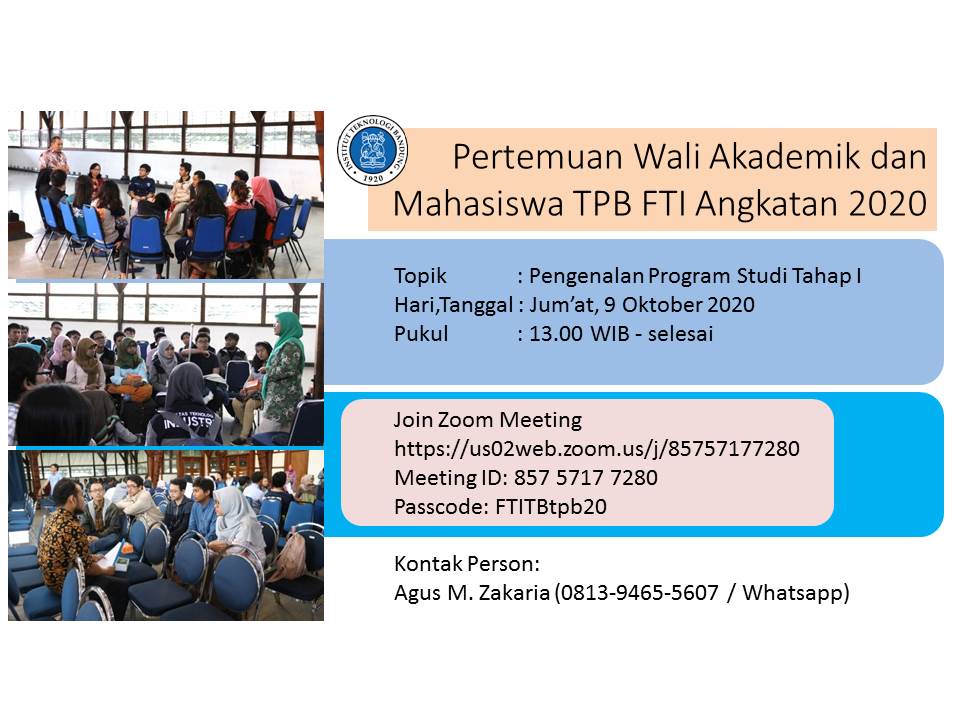 INSTITUT TEKNOLOGI BANDUNG
1920

Pertemuan Wali Akademik dan Mahasiswa TPB FTI Angkatan 2020

Topik : Pengenalan Program Studi Tahap I
Hari,Tanggal : Jum'at, 9 Oktober 2020
Pukul : 13.00 WIB - selesai

Join Zoom Meeting
https://us02web.zoom.us/j/85757177280
Meeting ID: 857 5717 7280
Passcode: FTITBtpb20

Kontak Person:
Agus M. Zakaria (0813-9465-5607 / Whatsapp)